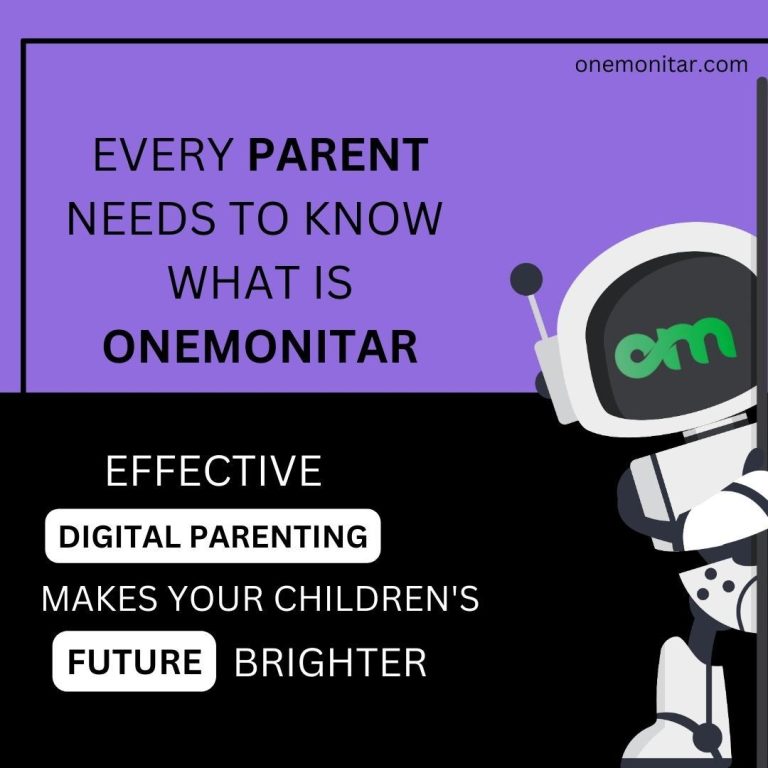 onemonitar.com

EVERY PARENT NEEDS TO KNOW WHAT IS ONEMONITAR

om

EFFECTIVE DIGITAL PARENTING MAKES YOUR CHILDREN'S FUTURE BRIGHTER